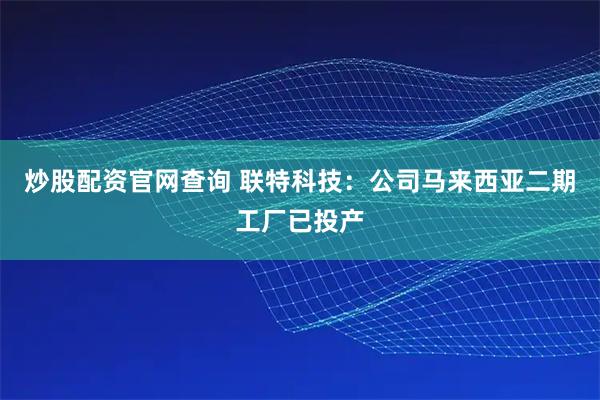 炒股配资官网查询 联特科技：公司马来西亚二期工厂已投产